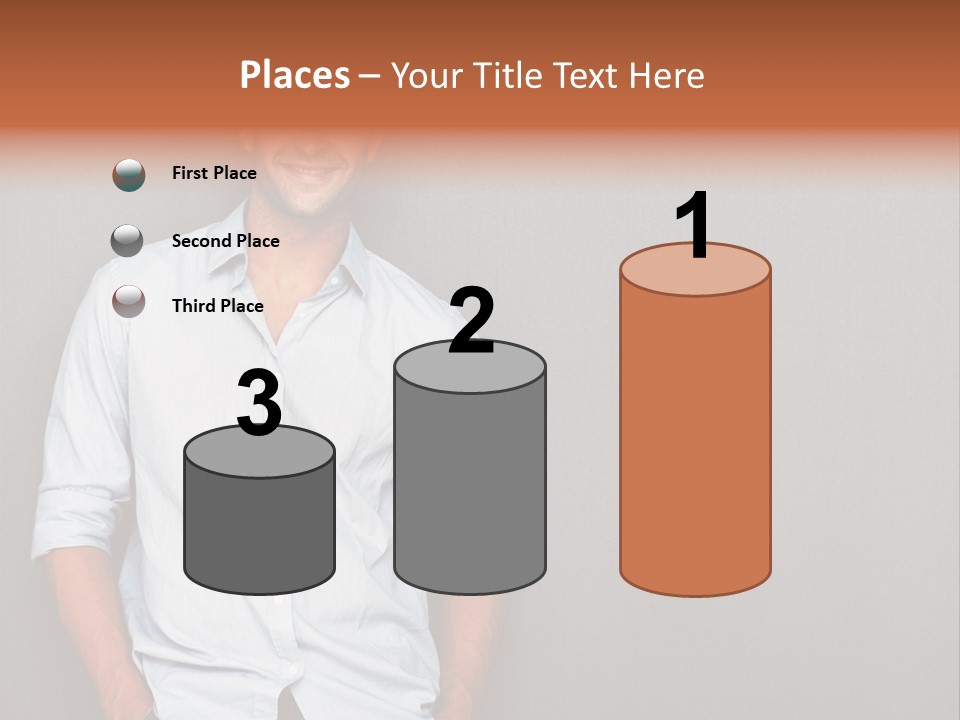 Places – Your Title Text Here

First Place

Second Place

Third Place

3

2

1